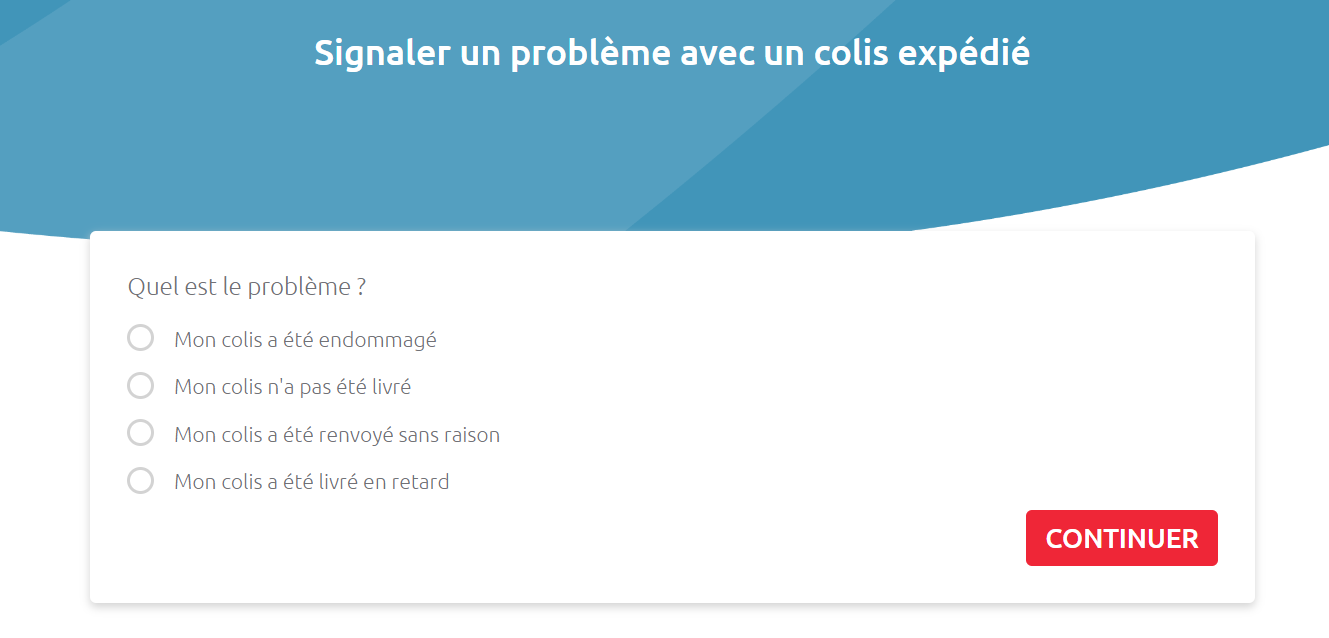 Signaler un problème avec un colis expédié

Quel est le problème ?

Mon colis a été endommagé

Mon colis n'a pas été livré

Mon colis a été renvoyé sans raison

Mon colis a été livré en retard

CONTINUER